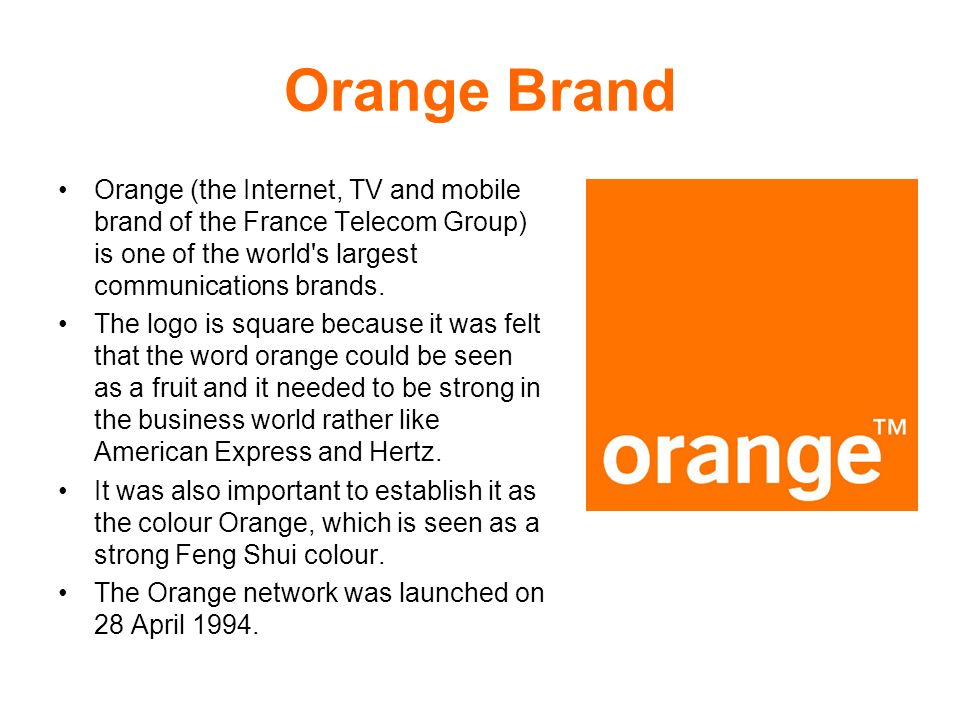 Orange Brand

• Orange (the Internet, TV and mobile brand of the France Telecom Group) is one of the world's largest communications brands.

• The logo is square because it was felt that the word orange could be seen as a fruit and it needed to be strong in the business world rather like American Express and Hertz.

• It was also important to establish it as the colour Orange, which is seen as a strong Feng Shui colour.

• The Orange network was launched on 28 April 1994.

orange™